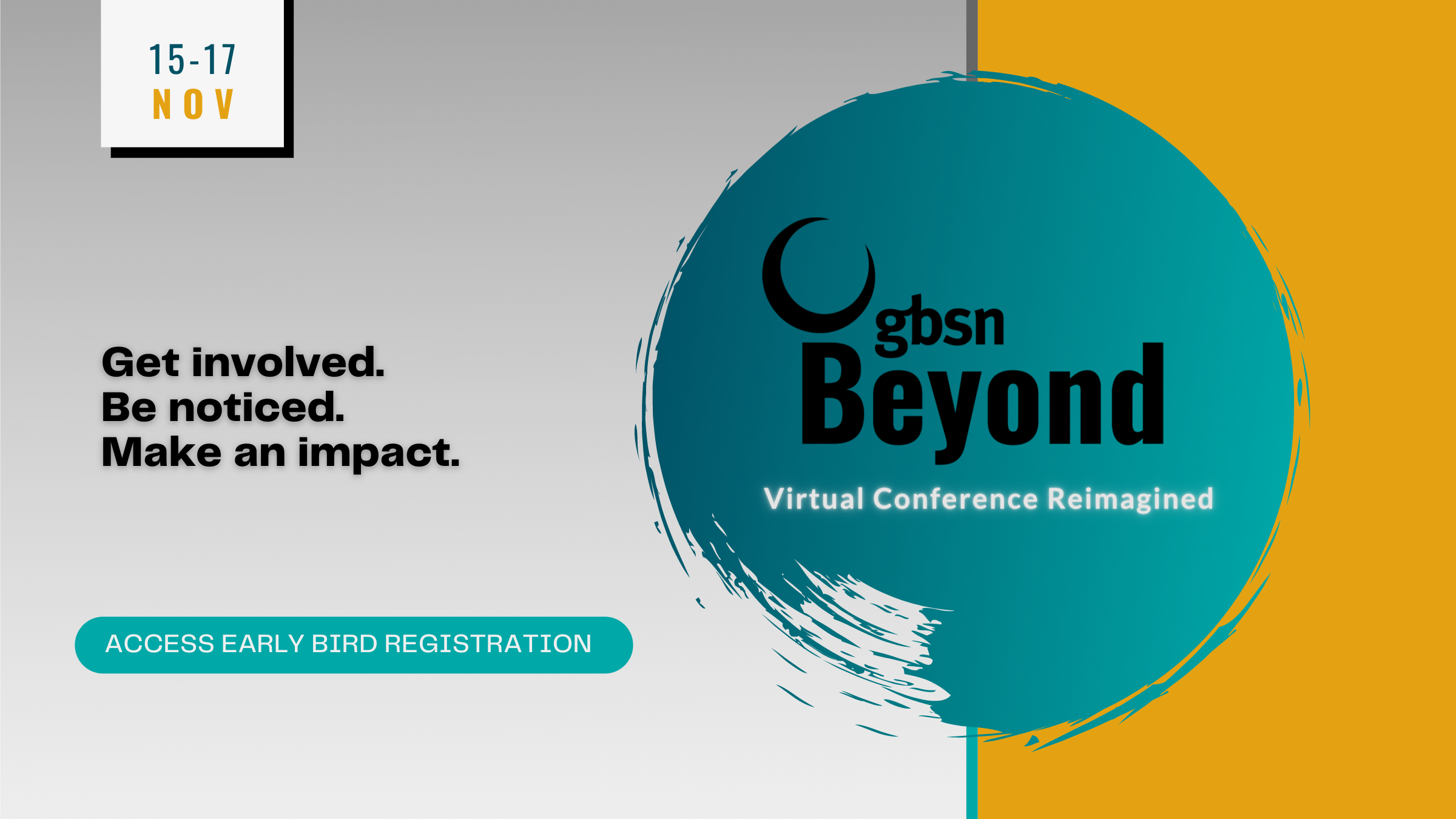 15-17
NOV

Get involved.
Be noticed.
Make an impact.

ACCESS EARLY BIRD REGISTRATION

gbsn
Beyond

Virtual Conference Reimagined